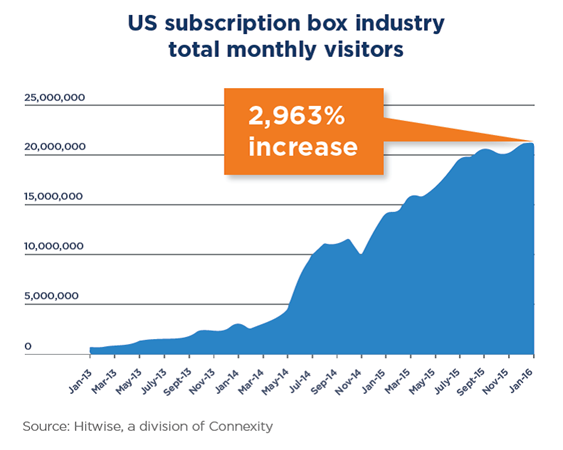 US subscription box industry total monthly visitors

2,963% increase

25,000,000
20,000,000
15,000,000
10,000,000
5,000,000
0

Jan-13
Mar-13
May-13
July-13
Sept-13
Nov-13
Jan-14
Mar-14
May-14
Jul-14
Sep-14
Nov-14
Jan-15
Mar-15
May-15
July-15
Sept-15
Nov-15
Jan-16

Source: Hitwise, a division of Connexity